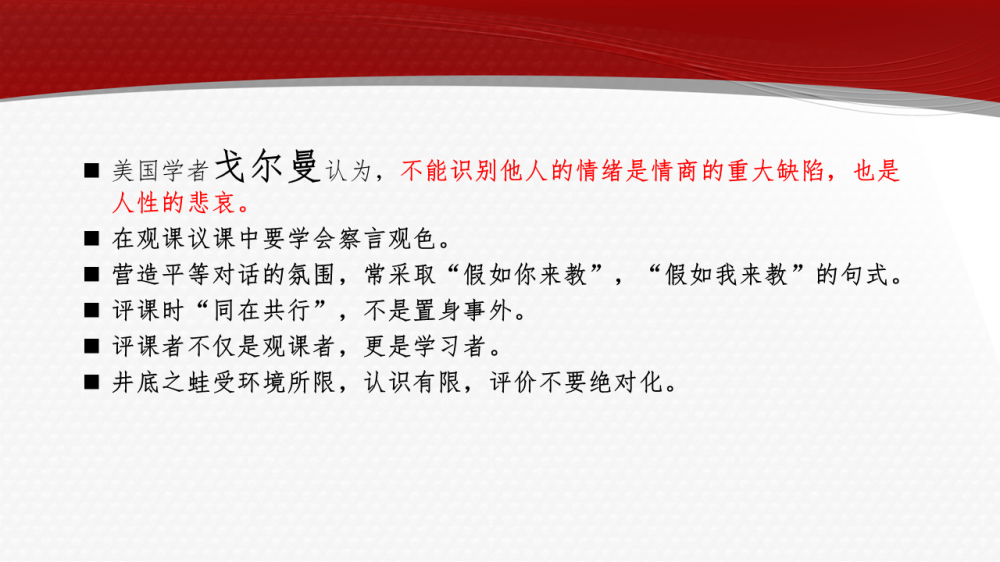 ■ 美国学者戈尔曼认为，不能识别他人的情绪是情商的重大缺陷，也是人性的悲哀。
■ 在观课议课中要学会察言观色。
■ 营造平等对话的氛围，常采取“假如你来教”，“假如我来教”的句式。
■ 评课时“同在共行”，不是置身事外。
■ 评课者不仅是观课者，更是学习者。
■ 井底之蛙受环境所限，认识有限，评价不要绝对化。